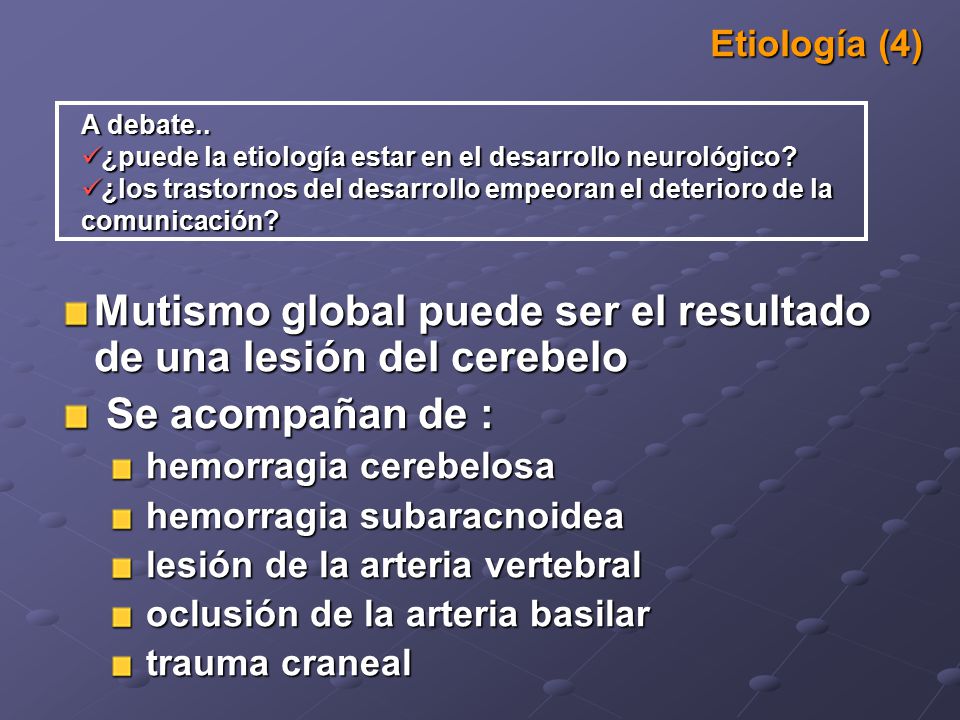 Etiología (4)

A debate..
✓¿puede la etiología estar en el desarrollo neurológico?
✓¿los trastornos del desarrollo empeoran el deterioro de la comunicación?

Mutismo global puede ser el resultado de una lesión del cerebelo

Se acompañan de :

hemorragia cerebelosa

hemorragia subaracnoidea

lesión de la arteria vertebral

oclusión de la arteria basilar

trauma craneal